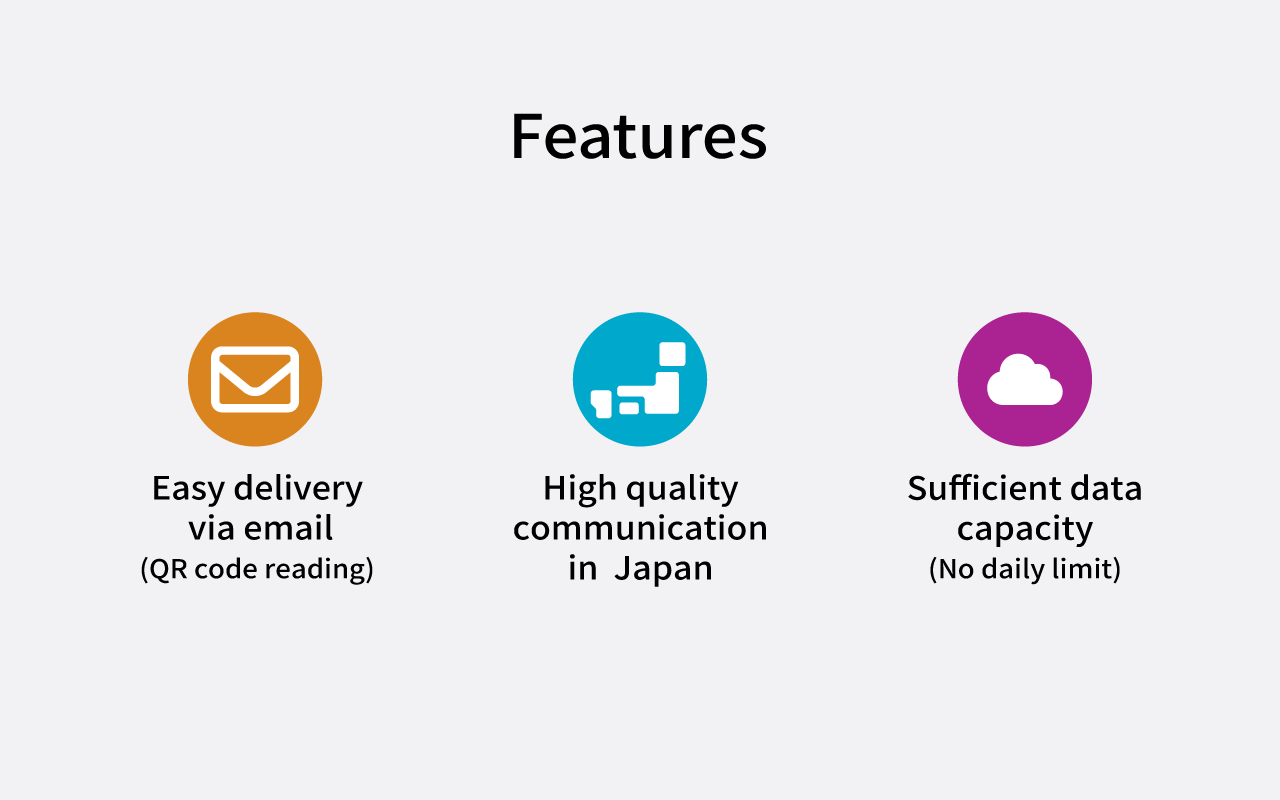 Features

Easy delivery via email
(QR code reading)

High quality communication in Japan

Sufficient data capacity
(No daily limit)